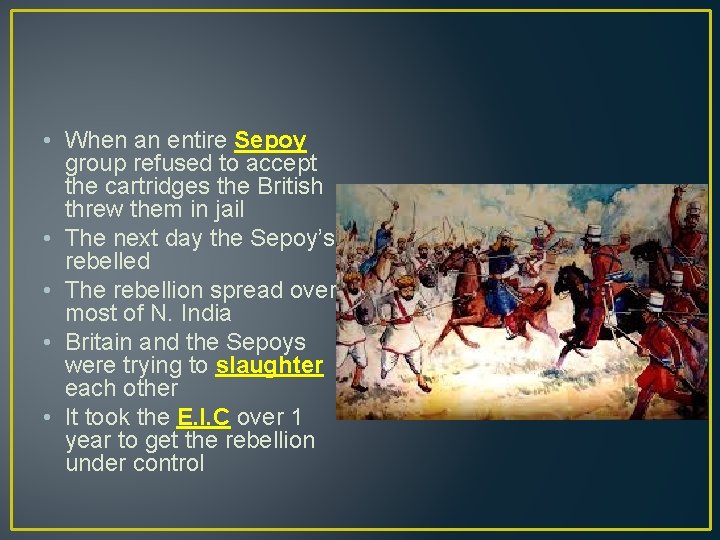 • When an entire Sepoy group refused to accept the cartridges the British threw them in jail
• The next day the Sepoy's rebelled
• The rebellion spread over most of N. India
• Britain and the Sepoys were trying to slaughter each other
• It took the E.I.C over 1 year to get the rebellion under control